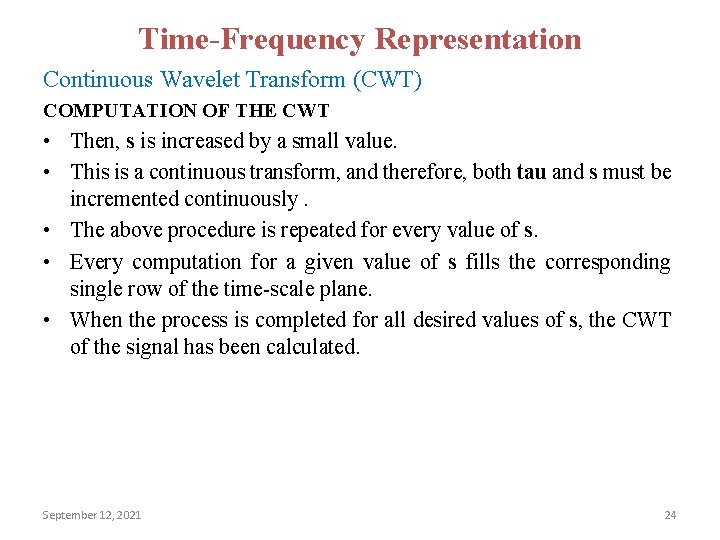 Time-Frequency Representation

Continuous Wavelet Transform (CWT)

COMPUTATION OF THE CWT

• Then, s is increased by a small value.

• This is a continuous transform, and therefore, both tau and s must be incremented continuously .

• The above procedure is repeated for every value of s.

• Every computation for a given value of s fills the corresponding single row of the time-scale plane.

• When the process is completed for all desired values of s, the CWT of the signal has been calculated.

September 12, 2021

24